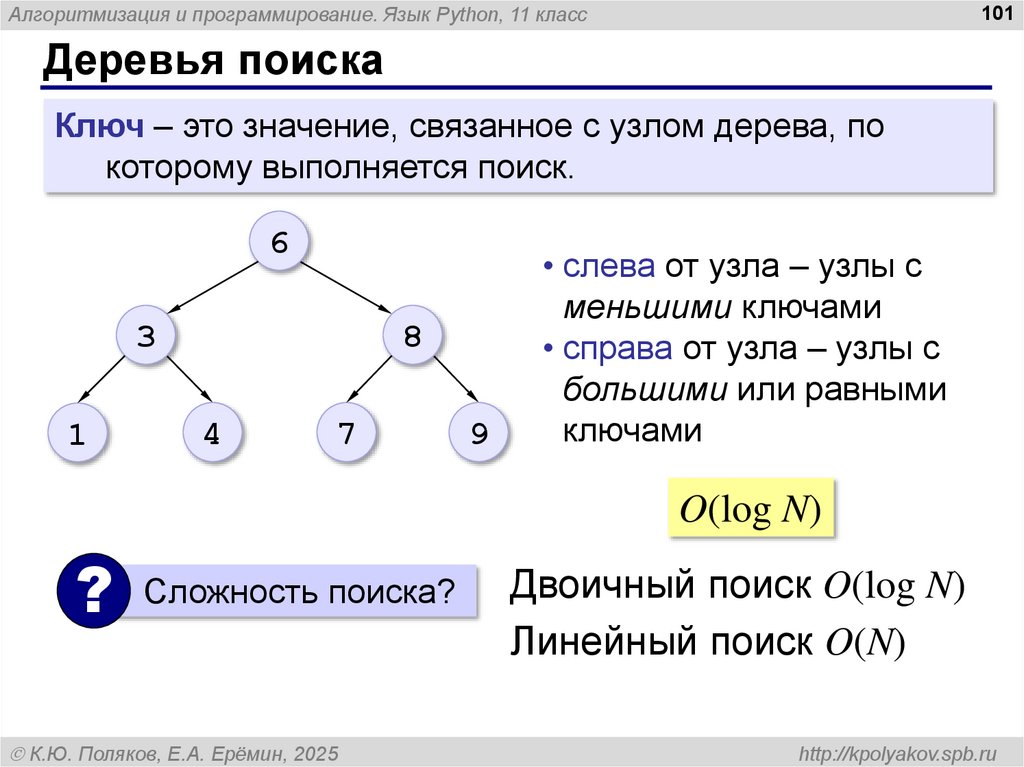 Алгоритмизация и программирование. Язык Python, 11 класс

101

Деревья поиска

Ключ – это значение, связанное с узлом дерева, по которому выполняется поиск.

6

3

8

1

4

7

9

• слева от узла – узлы с меньшими ключами
• справа от узла – узлы с большими или равными ключами

$O(\log N)$

?

Сложность поиска?

Двоичный поиск $O(\log N)$

Линейный поиск $O(N)$

© К.Ю. Поляков, Е.А. Ерёмин, 2025

http://kpolyakov.spb.ru